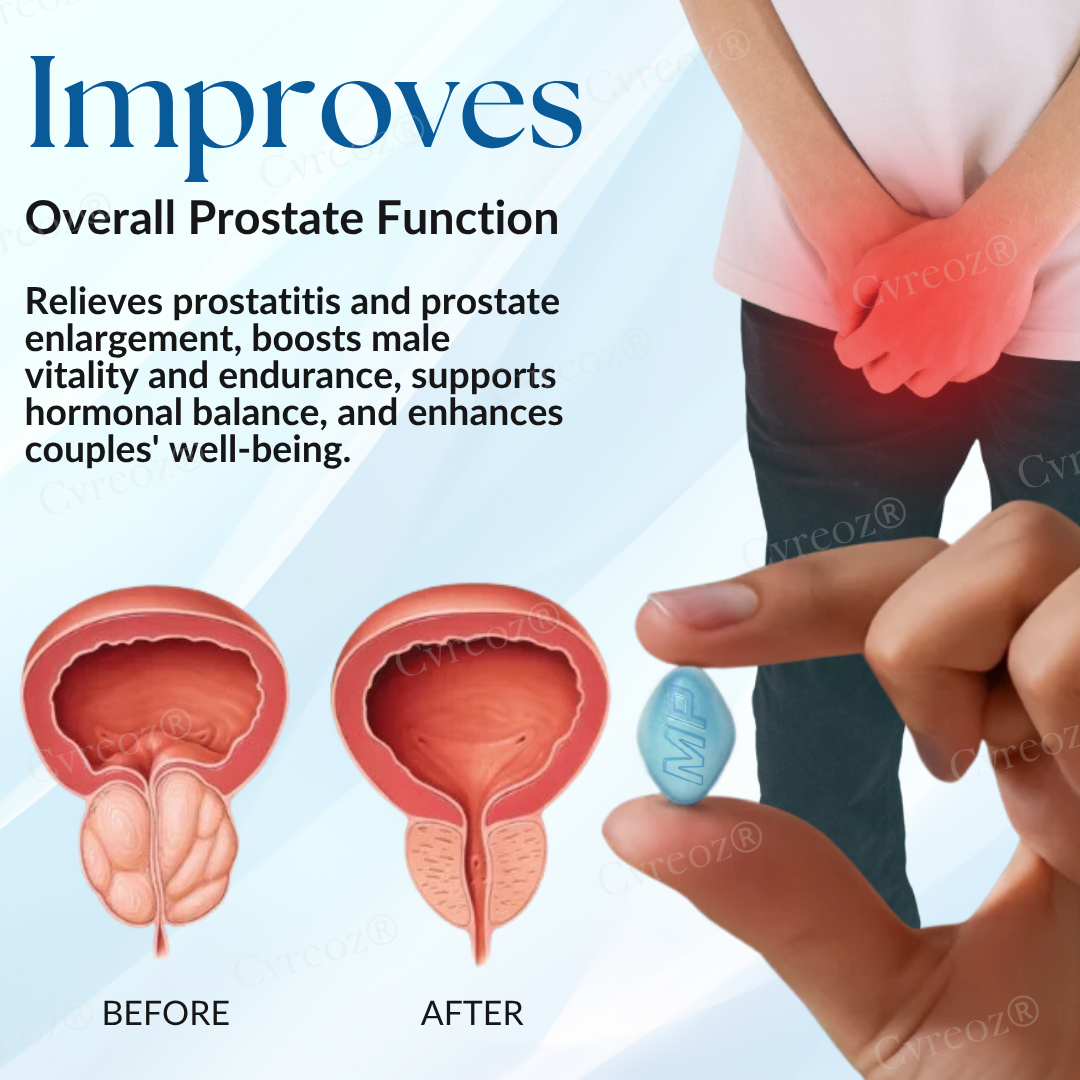 Improves
Overall Prostate Function

Relieves prostatitis and prostate enlargement, boosts male vitality and endurance, supports hormonal balance, and enhances couples' well-being.

MP

BEFORE

AFTER

Cvreoz®